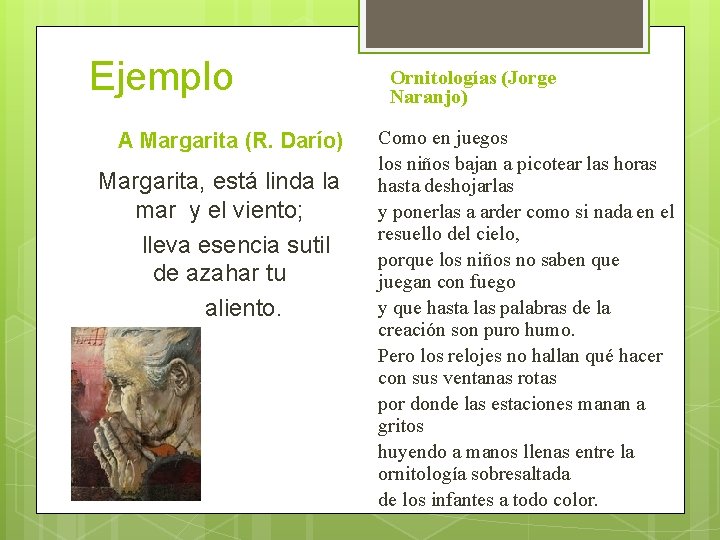 Ejemplo

A Margarita (R. Darío)

Margarita, está linda la mar y el viento;
lleva esencia sutil de azahar tu aliento.

Ornitologías (Jorge Naranjo)

Como en juegos
los niños bajan a picotear las horas hasta deshojarlas
y ponerlas a arder como si nada en el resuello del cielo,
porque los niños no saben que juegan con fuego
y que hasta las palabras de la creación son puro humo.
Pero los relojes no hallan qué hacer con sus ventanas rotas
por donde las estaciones manan a gritos
huyendo a manos llenas entre la ornitología sobresaltada
de los infantes a todo color.